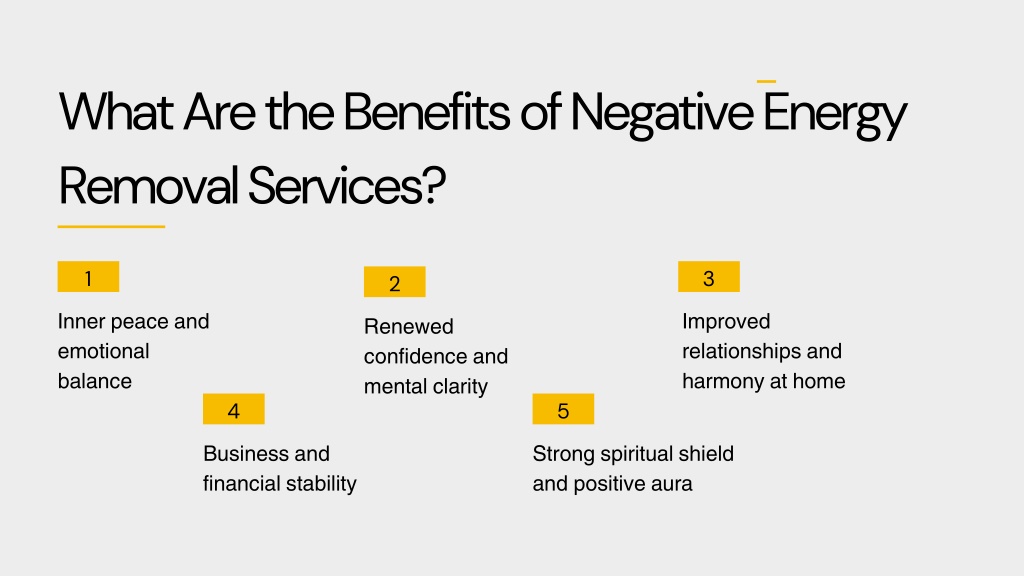 What Are the Benefits of Negative Energy Removal Services?

1

Inner peace and emotional balance

2

Renewed confidence and mental clarity

3

Improved relationships and harmony at home

4

Business and financial stability

5

Strong spiritual shield and positive aura